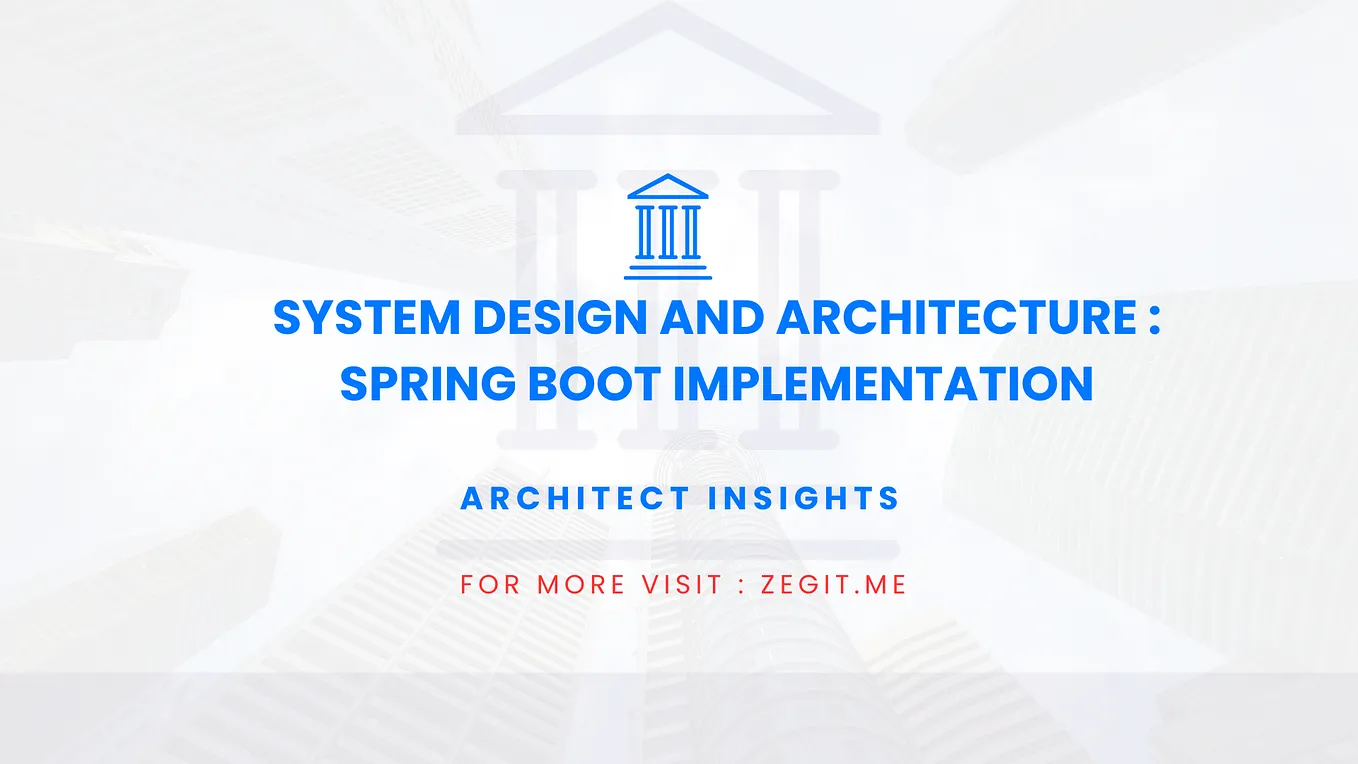 SYSTEM DESIGN AND ARCHITECTURE : SPRING BOOT IMPLEMENTATION

ARCHITECT INSIGHTS

FOR MORE VISIT : ZEGIT.ME